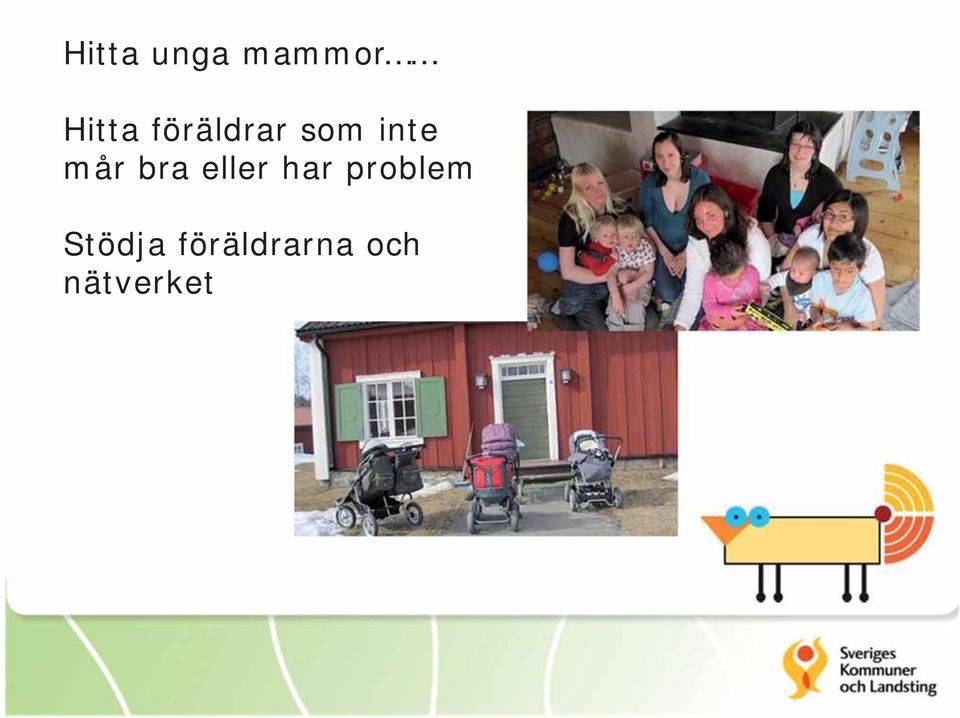 Hitta unga mammor……

Hitta föräldrar som inte mår bra eller har problem

Stödja föräldrarna och nätverket

Sveriges Kommuner och Landsting